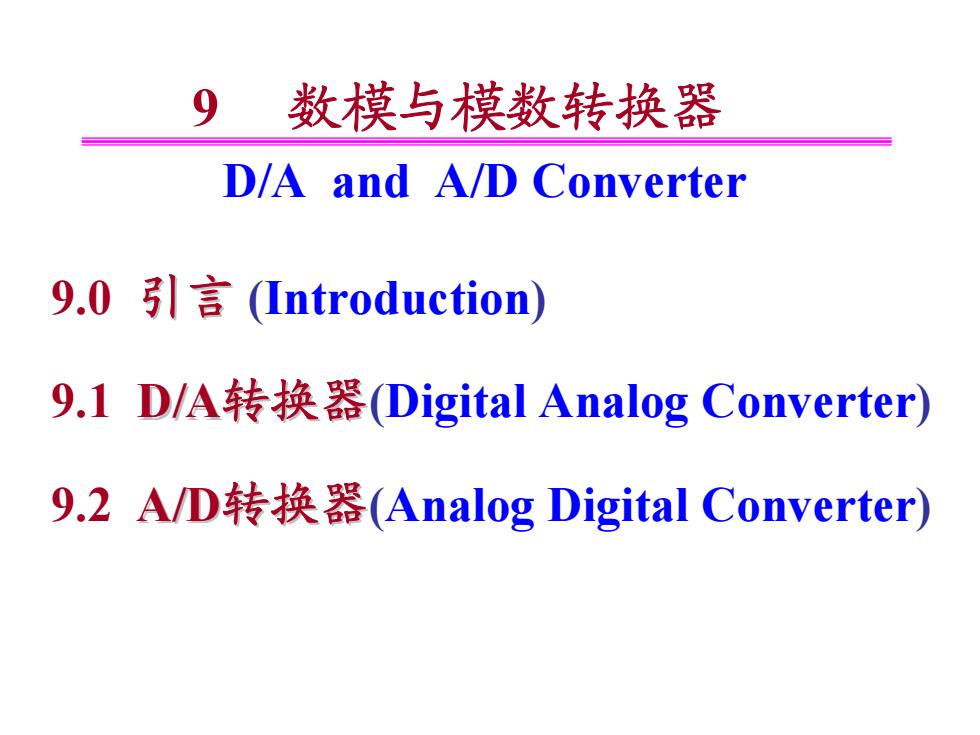 9 数模与模数转换器

D/A and A/D Converter

9.0 引言 (Introduction)

9.1 D/A转换器(Digital Analog Converter)

9.2 A/D转换器(Analog Digital Converter)